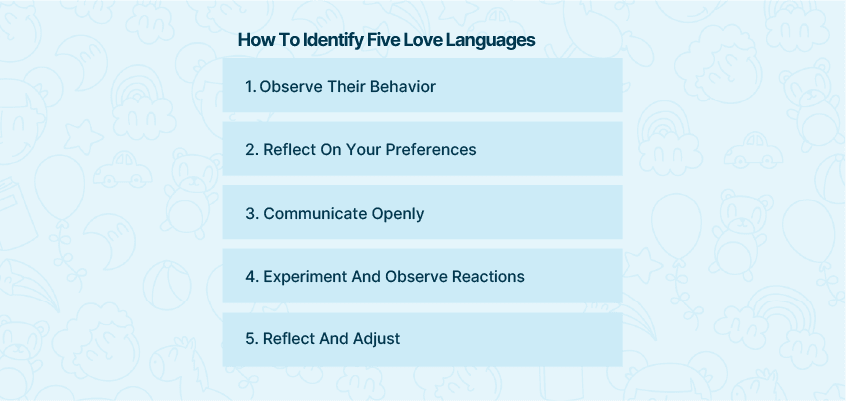 How To Identify Five Love Languages

1. Observe Their Behavior

2. Reflect On Your Preferences

3. Communicate Openly

4. Experiment And Observe Reactions

5. Reflect And Adjust